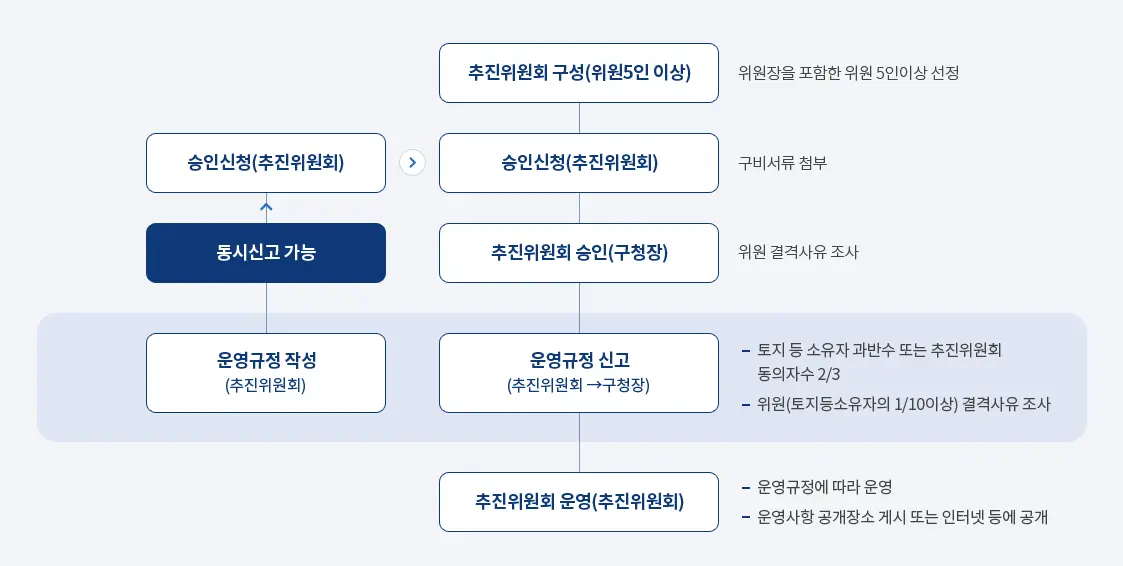 추진위원회 구성(위원5인 이상)

위원장을 포함한 위원 5인이상 선정

승인신청(추진위원회)

승인신청(추진위원회)

구비서류 첨부

동시신고 가능

추진위원회 승인(구청장)

위원 결격사유 조사

운영규정 작성
(추진위원회)

운영규정 신고
(추진위원회 →구청장)

– 토지 등 소유자 과반수 또는 추진위원회 동의자수 2/3
– 위원(토지등소유자의 1/10이상) 결격사유 조사

추진위원회 운영(추진위원회)

– 운영규정에 따라 운영
– 운영사항 공개장소 게시 또는 인터넷 등에 공개